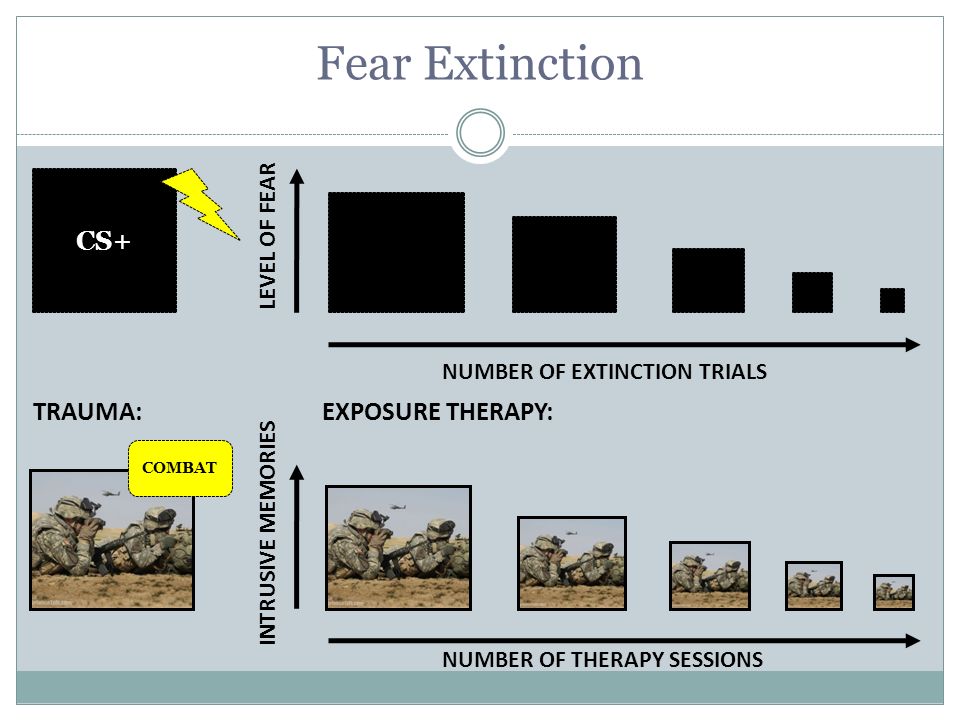 Fear Extinction

CS+

LEVEL OF FEAR

NUMBER OF EXTINCTION TRIALS

TRAUMA:

EXPOSURE THERAPY:

COMBAT

INTRUSIVE MEMORIES

NUMBER OF THERAPY SESSIONS